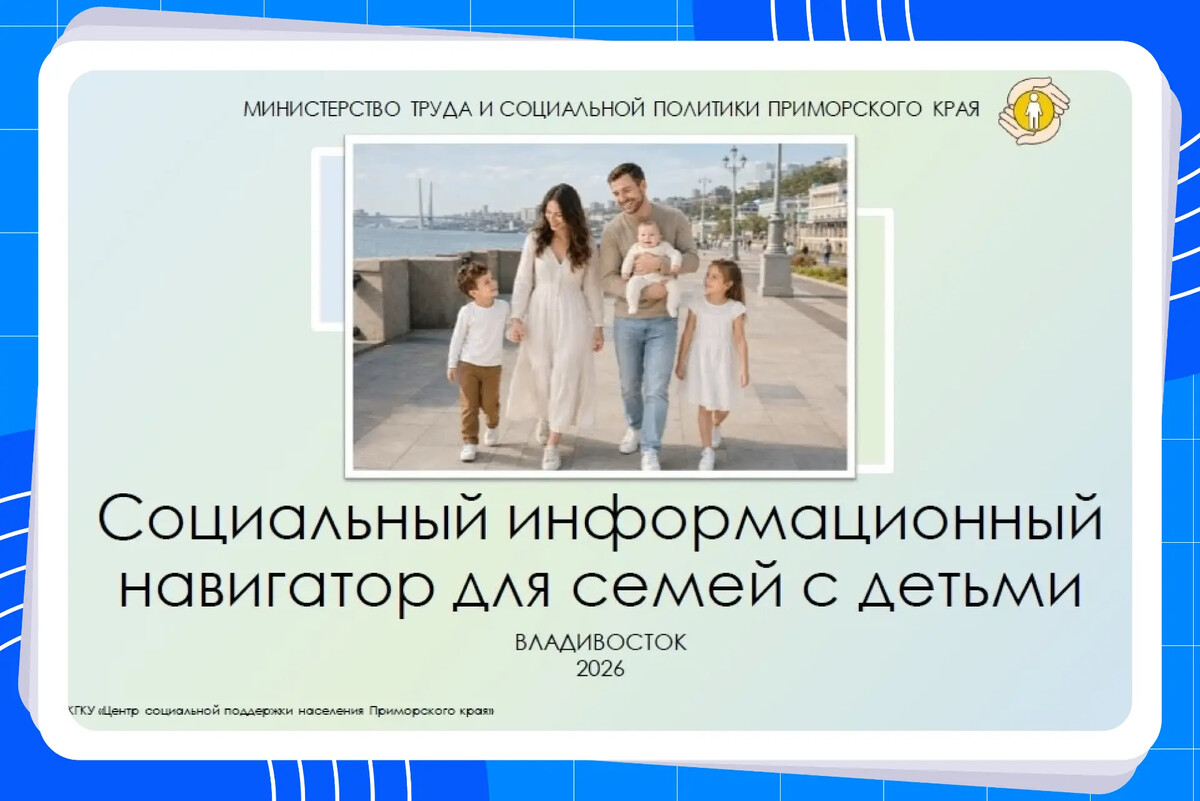 МИНИСТЕРСТВО ТРУДА И СОЦИАЛЬНОЙ ПОЛИТИКИ ПРИМОРСКОГО КРАЯ

Социальный информационный навигатор для семей с детьми

ВЛАДИВОСТОК
2026

КГКУ «Центр социальной поддержки населения Приморского края»